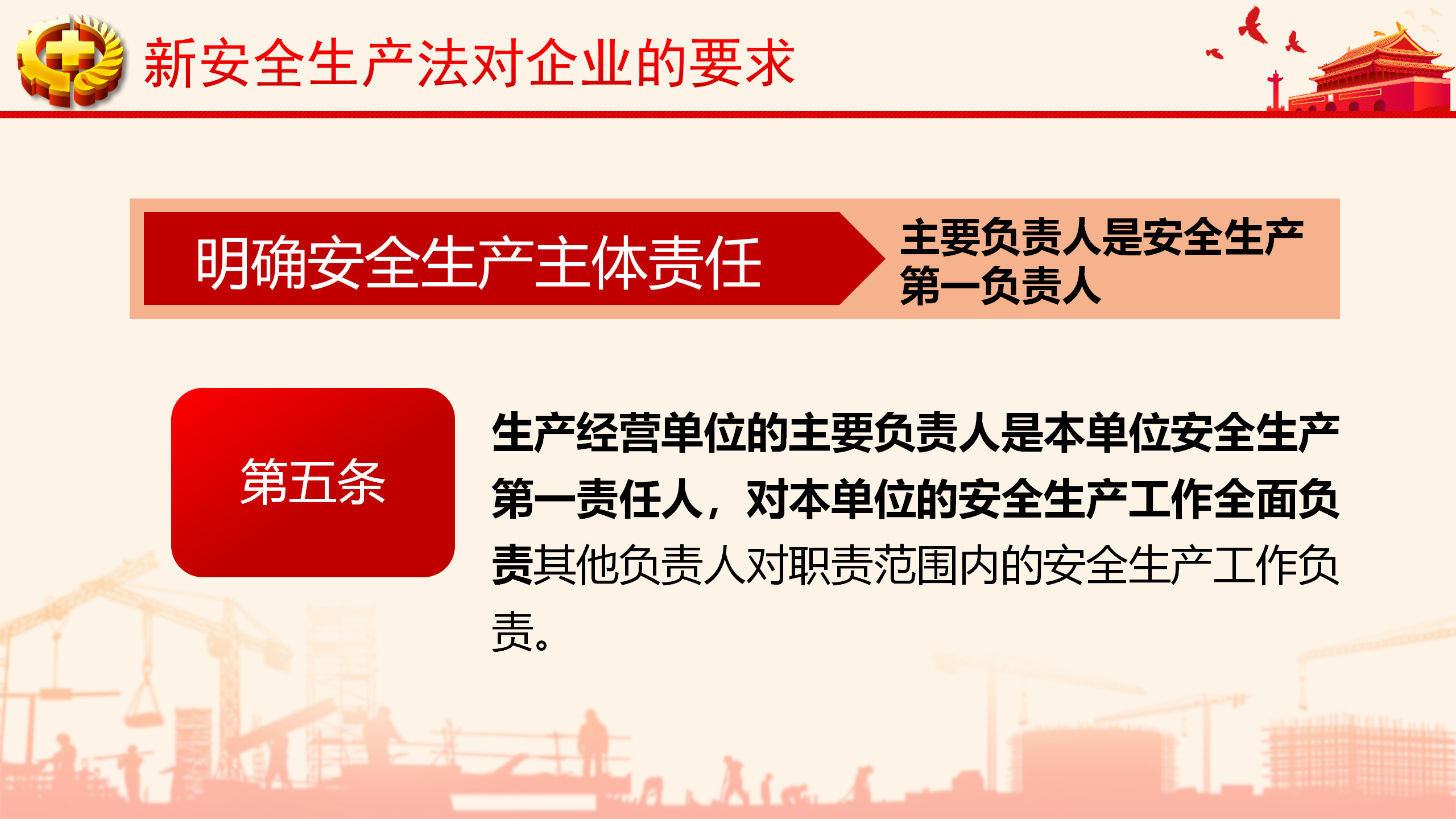 新安全生产法对企业的要求

明确安全生产主体责任

主要负责人是安全生产第一负责人

第五条

生产经营单位的主要负责人是本单位安全生产第一责任人，对本单位的安全生产工作全面负责其他负责人对职责范围内的安全生产工作负责。